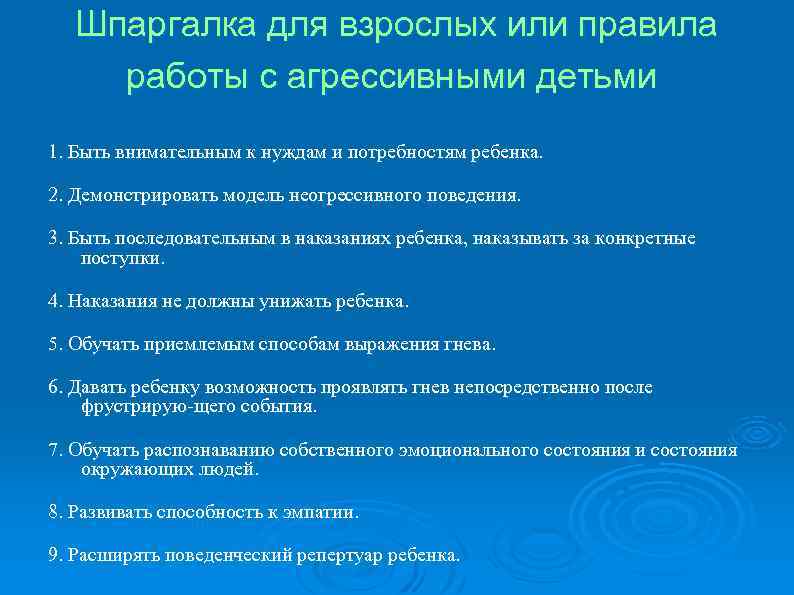 Шпаргалка для взрослых или правила работы с агрессивными детьми

1. Быть внимательным к нуждам и потребностям ребенка.

2. Демонстрировать модель неогрессивного поведения.

3. Быть последовательным в наказаниях ребенка, наказывать за конкретные поступки.

4. Наказания не должны унижать ребенка.

5. Обучать приемлемым способам выражения гнева.

6. Давать ребенку возможность проявлять гнев непосредственно после фрустрирую-щего события.

7. Обучать распознаванию собственного эмоционального состояния и состояния окружающих людей.

8. Развивать способность к эмпатии.

9. Расширять поведенческий репертуар ребенка.